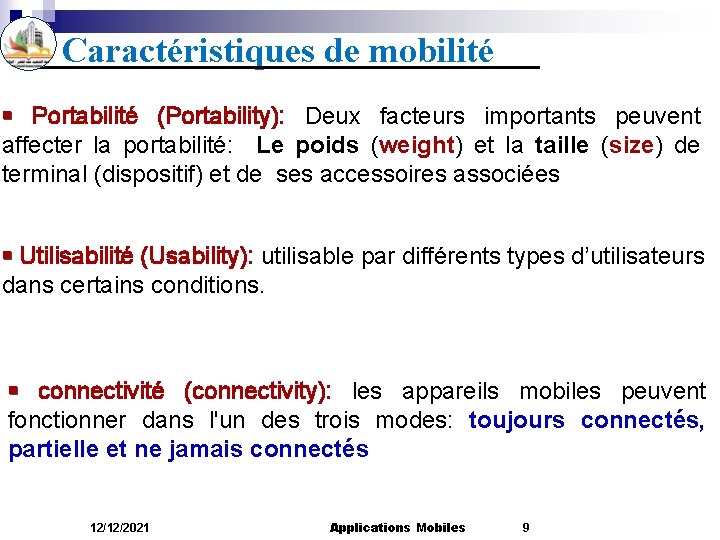 Caractéristiques de mobilité

▪ Portabilité (Portability): Deux facteurs importants peuvent affecter la portabilité: Le poids (weight) et la taille (size) de terminal (dispositif) et de ses accessoires associées

▪ Utilisabilité (Usability): utilisable par différents types d'utilisateurs dans certains conditions.

▪ connectivité (connectivity): les appareils mobiles peuvent fonctionner dans l'un des trois modes: toujours connectés, partielle et ne jamais connectés

12/12/2021 Applications Mobiles 9